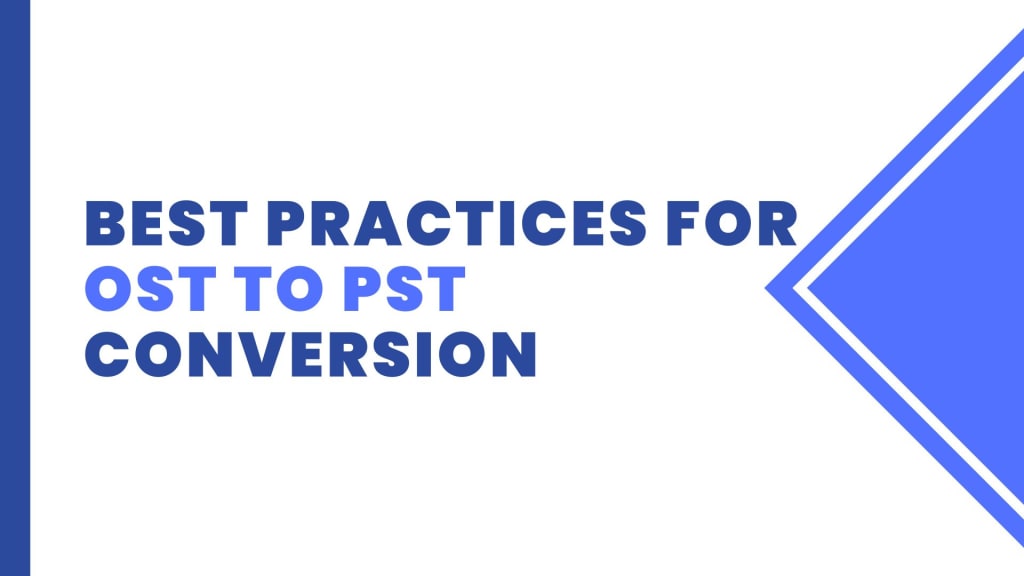 BEST PRACTICES FOR OST TO PST CONVERSION